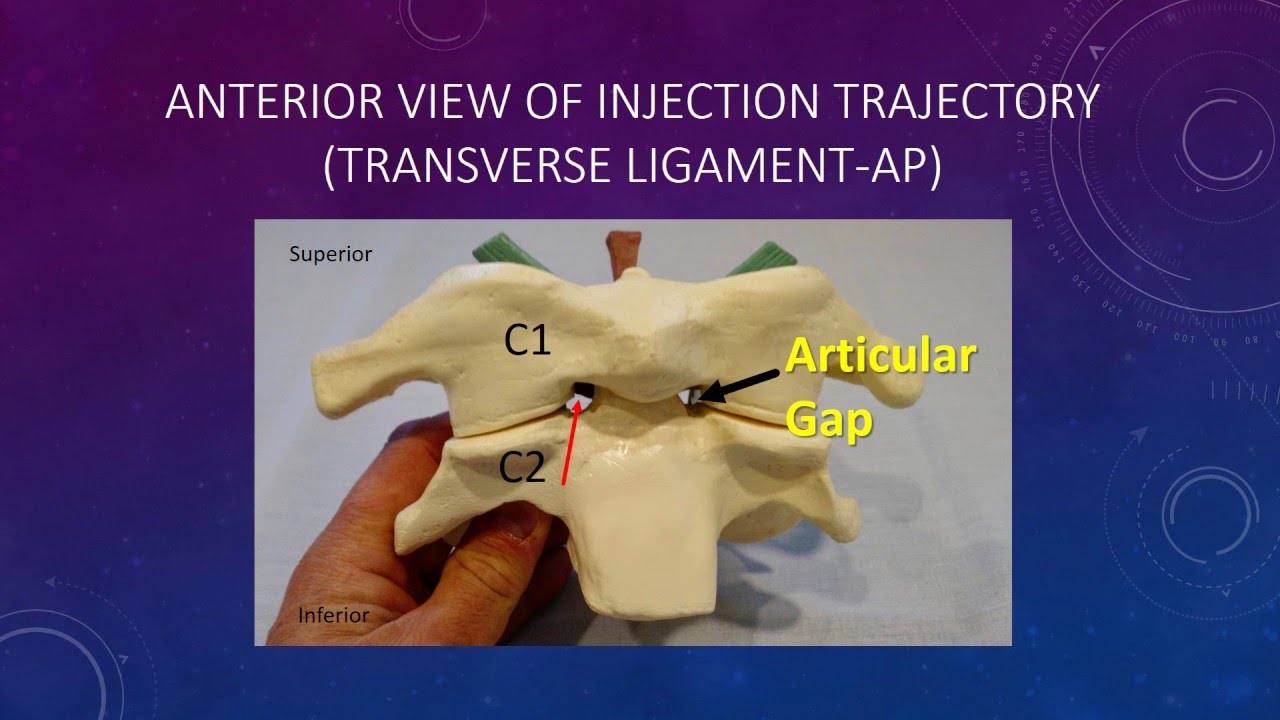 ANTERIOR VIEW OF INJECTION TRAJECTORY (TRANSVERSE LIGAMENT-AP)

Superior

C1

Articular Gap

C2

Inferior